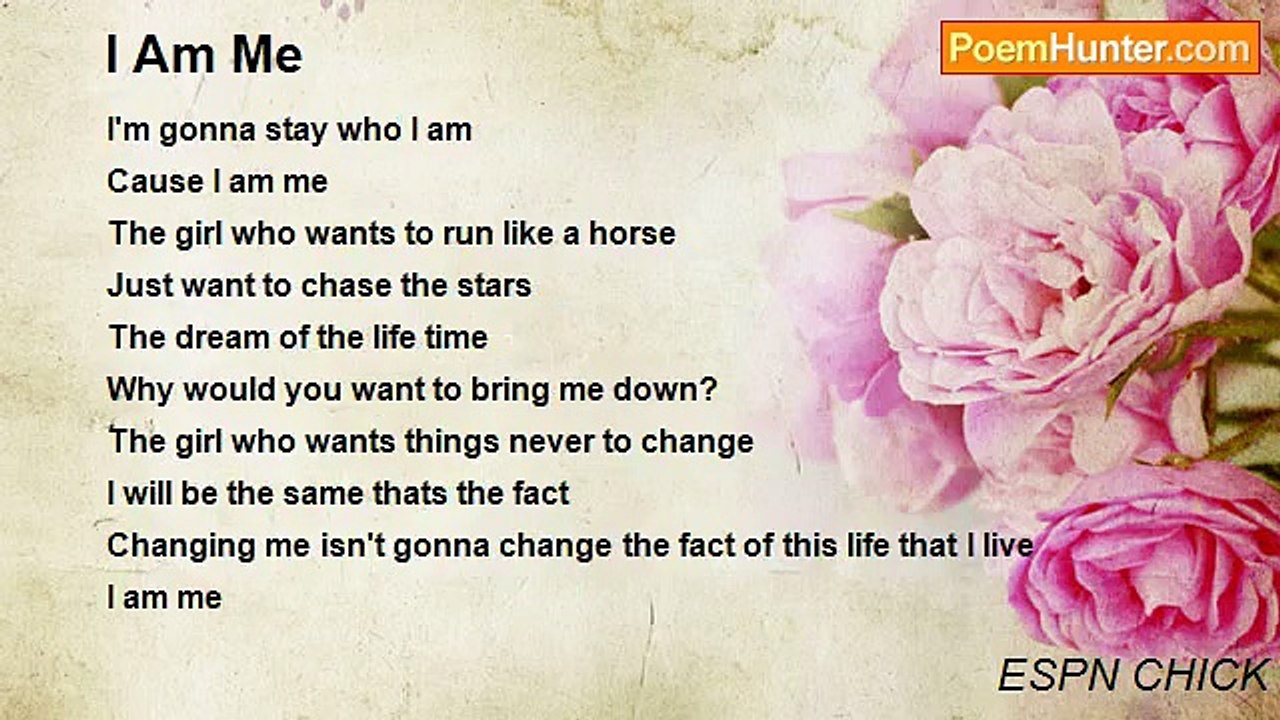 I Am Me

PoemHunter.com

I'm gonna stay who I am
Cause I am me
The girl who wants to run like a horse
Just want to chase the stars
The dream of the life time
Why would you want to bring me down?
The girl who wants things never to change
I will be the same thats the fact
Changing me isn't gonna change the fact of this life that I live
I am me

ESPN CHICK